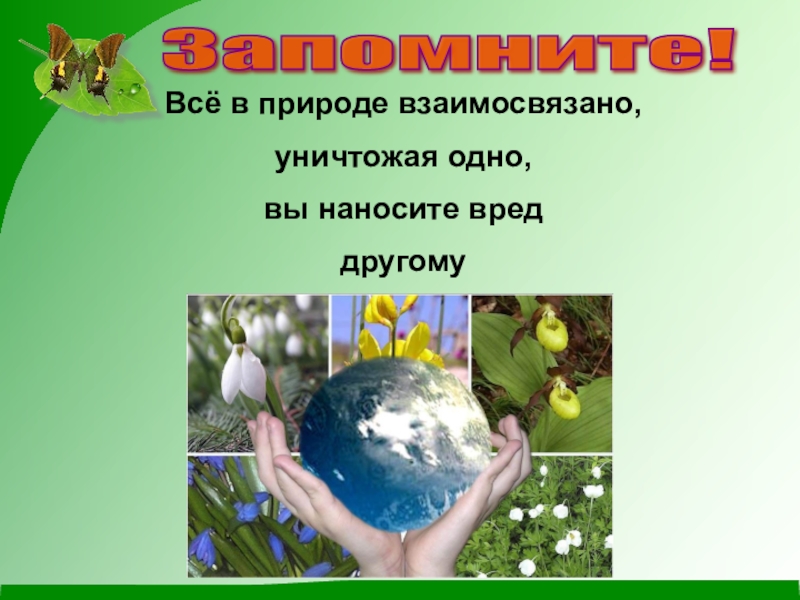 Запомните!

Всё в природе взаимосвязано,

уничтожая одно,

вы наносите вред

другому